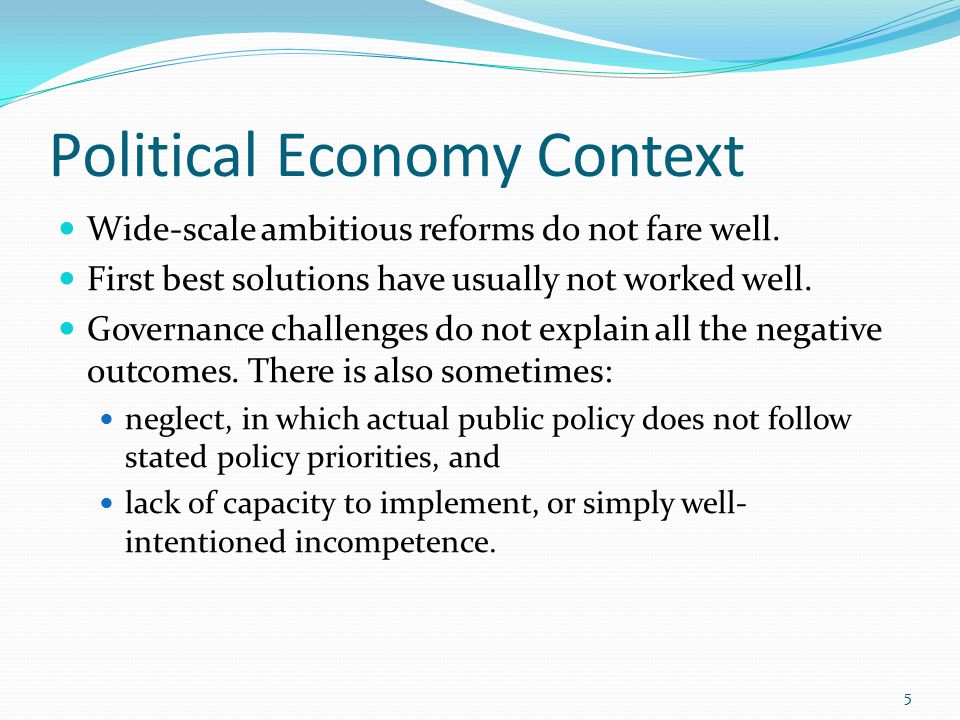 Political Economy Context

- Wide-scale ambitious reforms do not fare well.
- First best solutions have usually not worked well.
- Governance challenges do not explain all the negative outcomes. There is also sometimes:
  - neglect, in which actual public policy does not follow stated policy priorities, and
  - lack of capacity to implement, or simply well-intentioned incompetence.

5